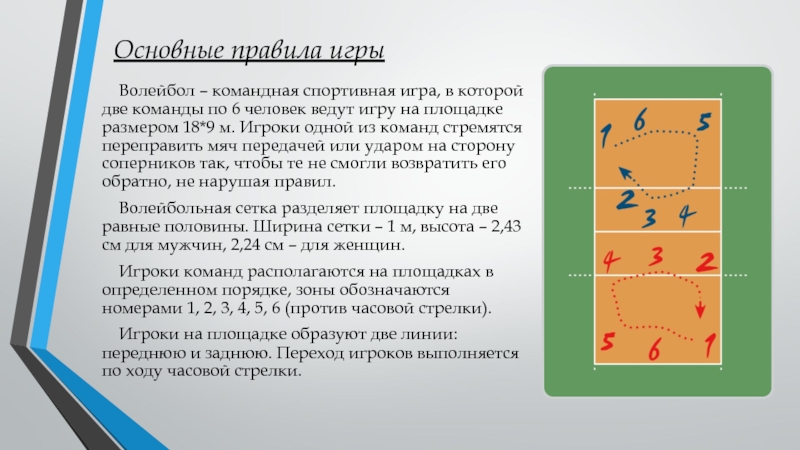 Основные правила игры

Волейбол – командная спортивная игра, в которой две команды по 6 человек ведут игру на площадке размером 18*9 м. Игроки одной из команд стремятся переправить мяч передачей или ударом на сторону соперников так, чтобы те не смогли возвратить его обратно, не нарушая правил.

Волейбольная сетка разделяет площадку на две равные половины. Ширина сетки – 1 м, высота – 2,43 см для мужчин, 2,24 см – для женщин.

Игроки команд располагаются на площадках в определенном порядке, зоны обозначаются номерами 1, 2, 3, 4, 5, 6 (против часовой стрелки).

Игроки на площадке образуют две линии: переднюю и заднюю. Переход игроков выполняется по ходу часовой стрелки.

1 6 5
2 3 4
4 3 2
5 6 1